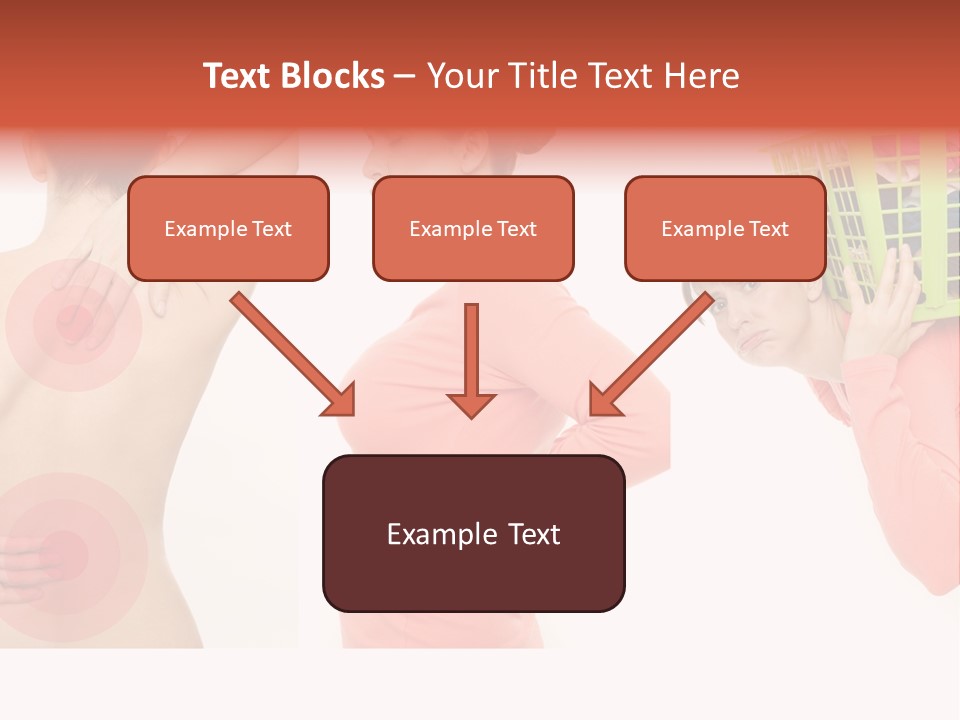 Text Blocks – Your Title Text Here

Example Text

Example Text

Example Text

Example Text